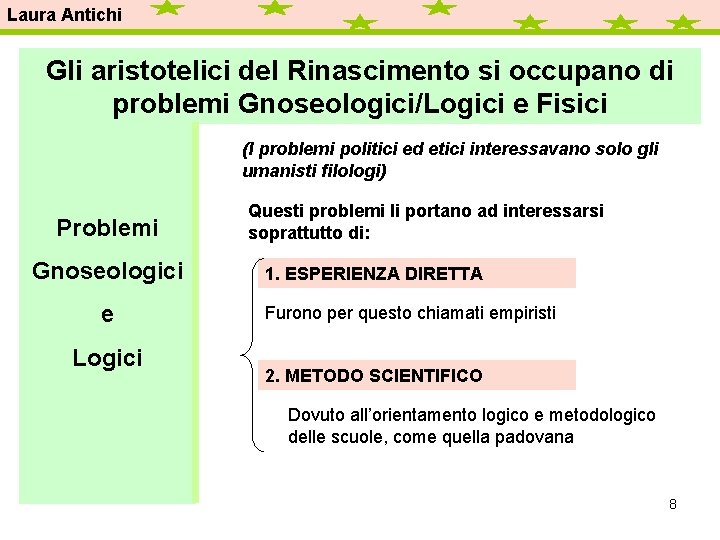 Laura Antichi

Gli aristotelici del Rinascimento si occupano di problemi Gnoseologici/Logici e Fisici

Problemi
Gnoseologici
e
Logici

(I problemi politici ed etici interessavano solo gli umanisti filologi)

Questi problemi li portano ad interessarsi soprattutto di:

1. ESPERIENZA DIRETTA

Furono per questo chiamati empiristi

2. METODO SCIENTIFICO

Dovuto all'orientamento logico e metodologico delle scuole, come quella padovana

8